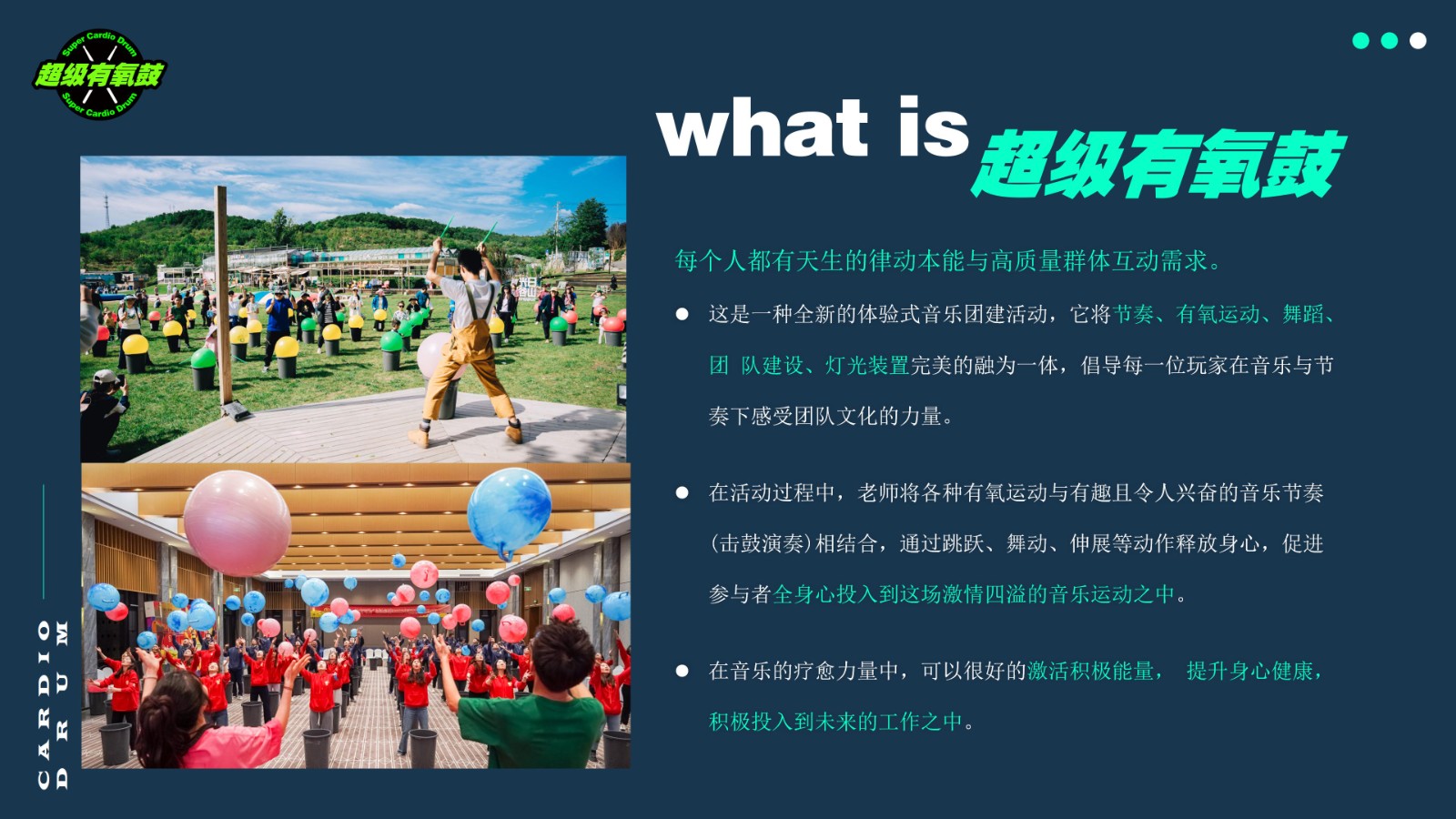 Super Cardio Drum
超级有氧鼓
Super Cardio Drum

what is 超级有氧鼓

每个人都有天生的律动本能与高质量群体互动需求。

● 这是一种全新的体验式音乐团建活动，它将节奏、有氧运动、舞蹈、团 队建设、灯光装置完美的融为一体，倡导每一位玩家在音乐与节奏下感受团队文化的力量。

● 在活动过程中，老师将各种有氧运动与有趣且令人兴奋的音乐节奏(击鼓演奏)相结合，通过跳跃、舞动、伸展等动作释放身心，促进参与者全身心投入到这场激情四溢的音乐运动之中。

● 在音乐的疗愈力量中，可以很好的激活积极能量， 提升身心健康，积极投入到未来的工作之中。

CARDIO
DRUM